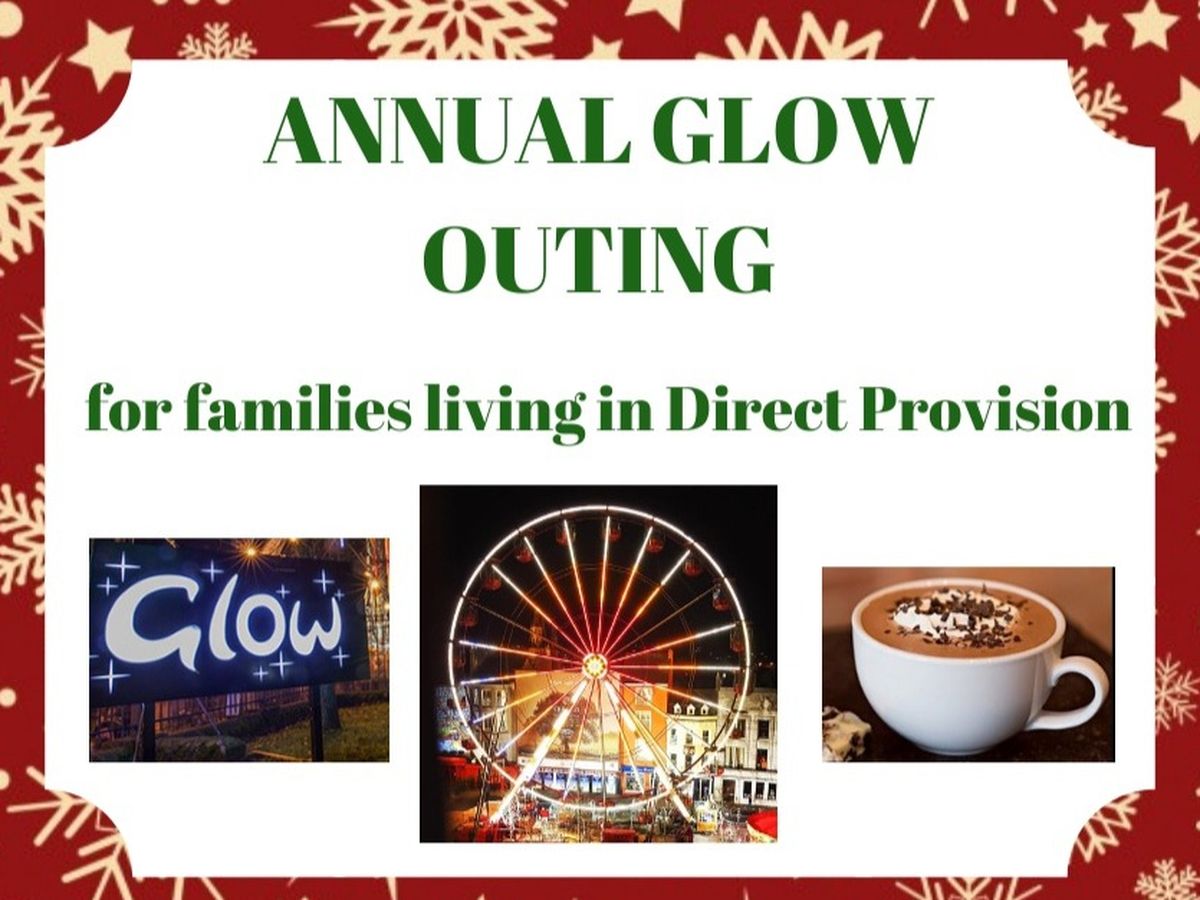 ANNUAL GLOW OUTING

for families living in Direct Provision

Glow